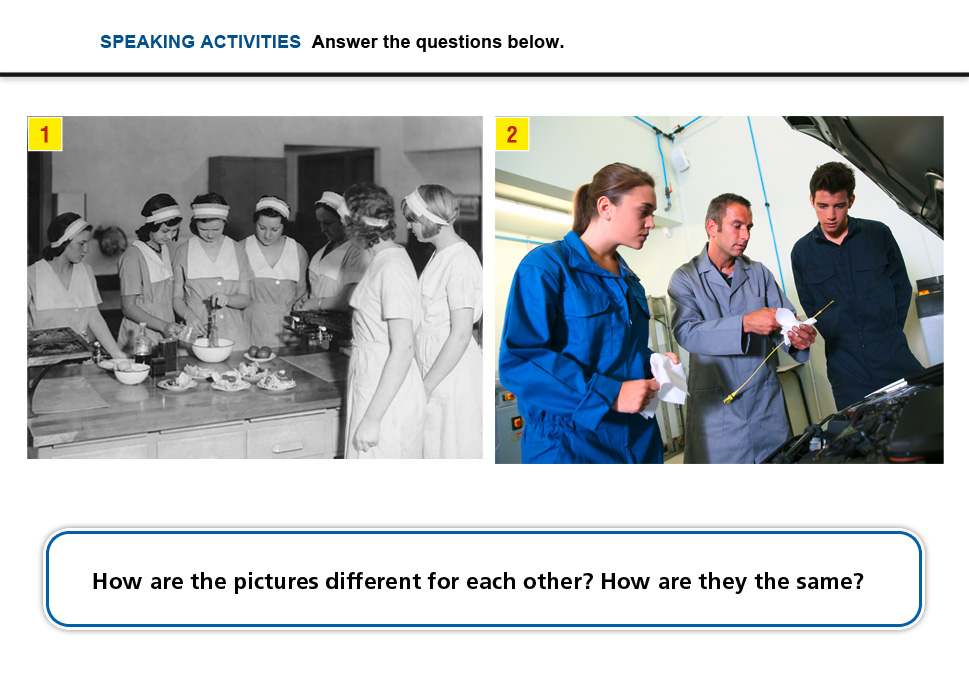 SPEAKING ACTIVITIES Answer the questions below.

1

2

How are the pictures different for each other? How are they the same?